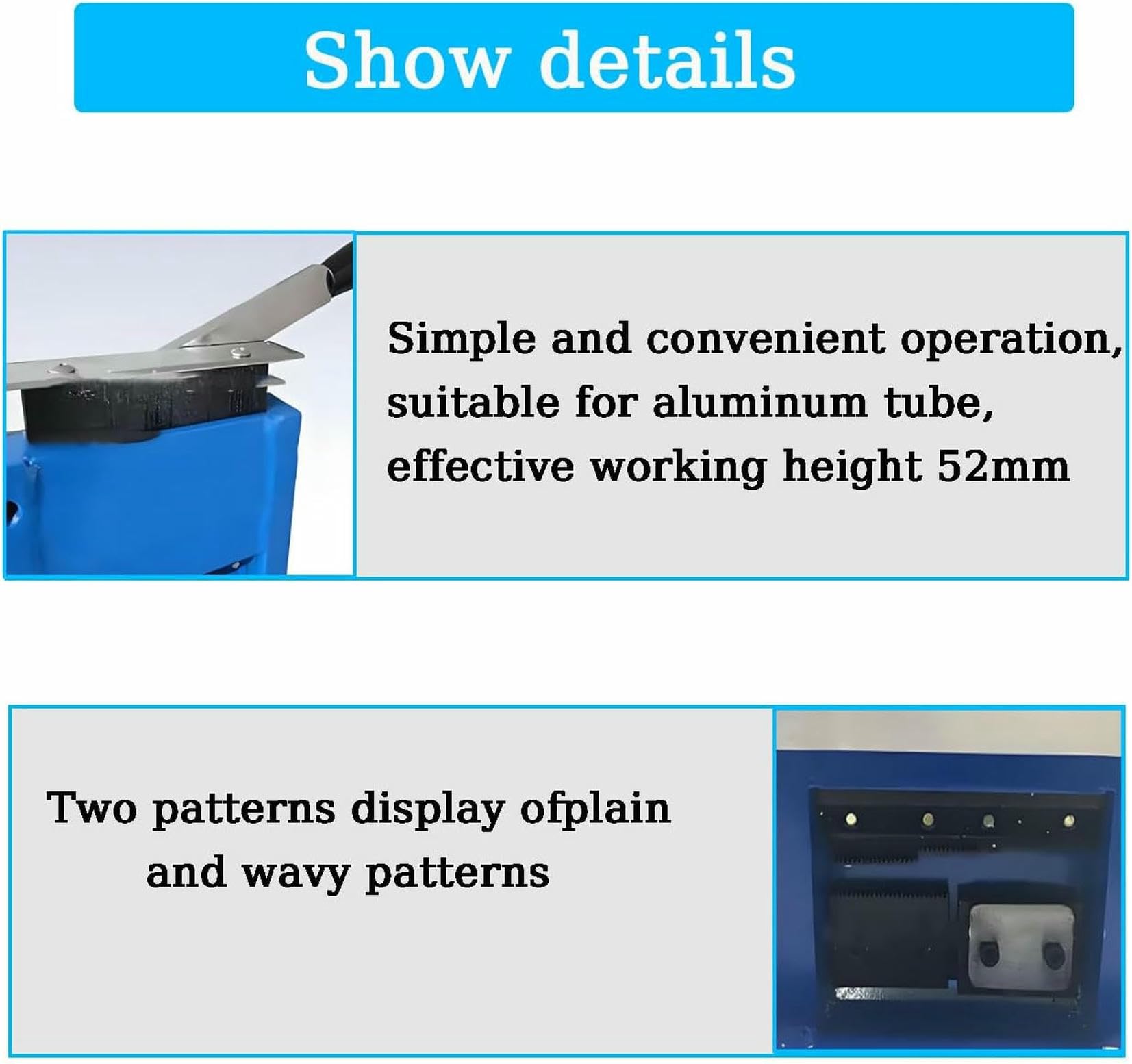 Show details

Simple and convenient operation, suitable for aluminum tube, effective working height 52mm

Two patterns display ofplain and wavy patterns